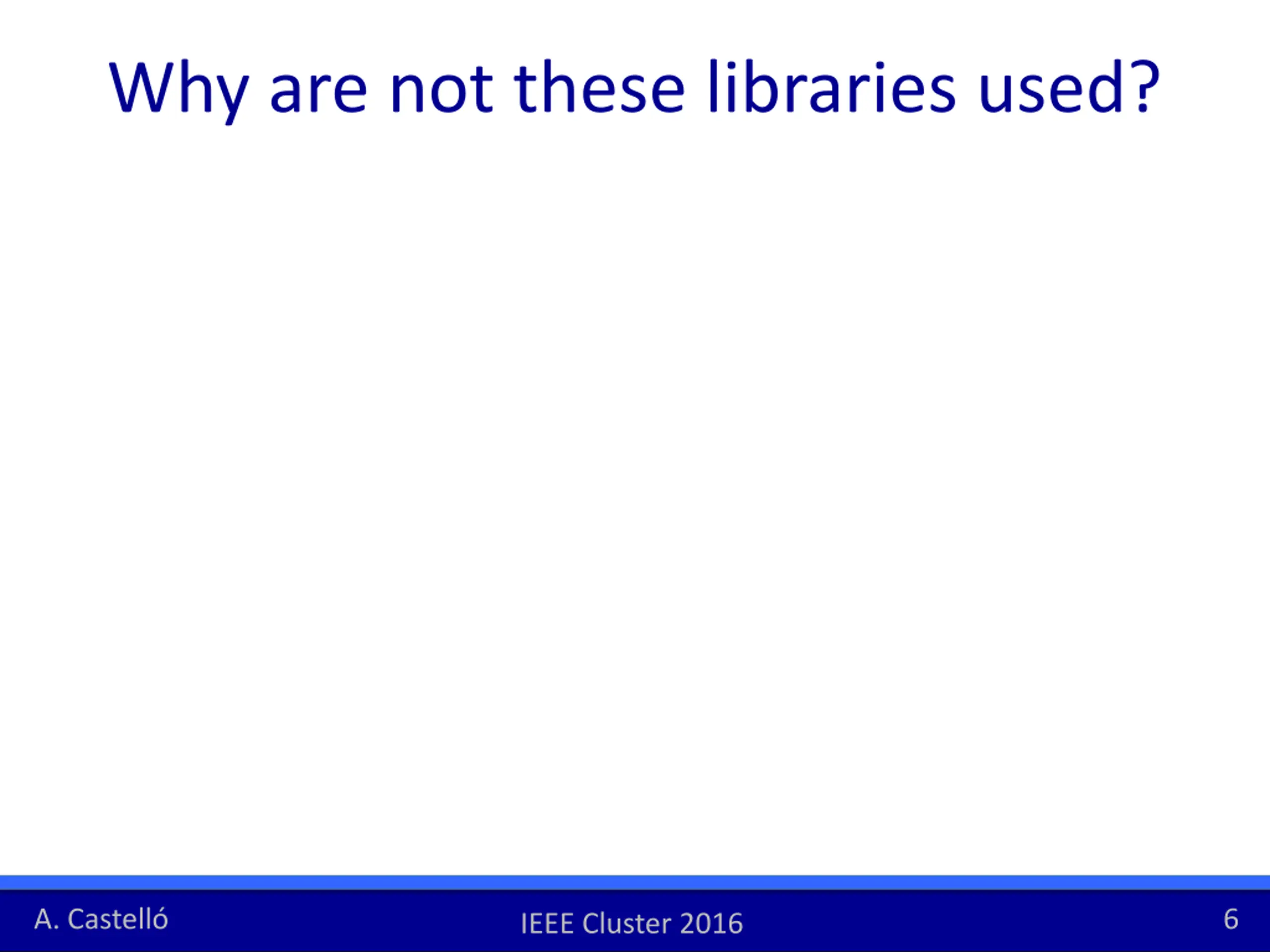 Why are not these libraries used?

A. Castelló

IEEE Cluster 2016

6